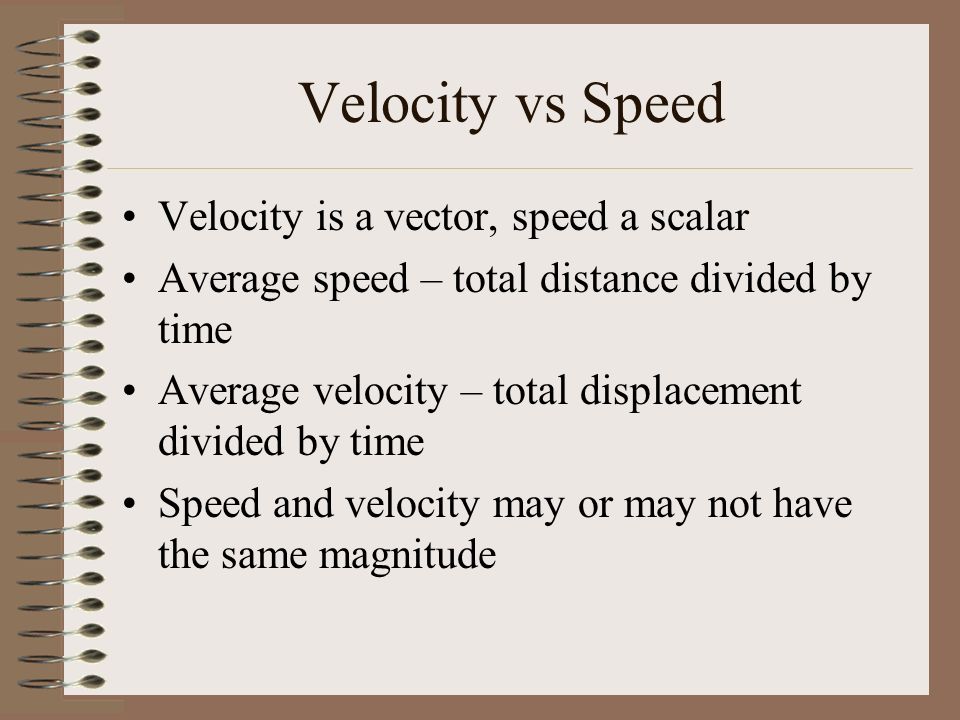 Velocity vs Speed

• Velocity is a vector, speed a scalar
• Average speed – total distance divided by time
• Average velocity – total displacement divided by time
• Speed and velocity may or may not have the same magnitude